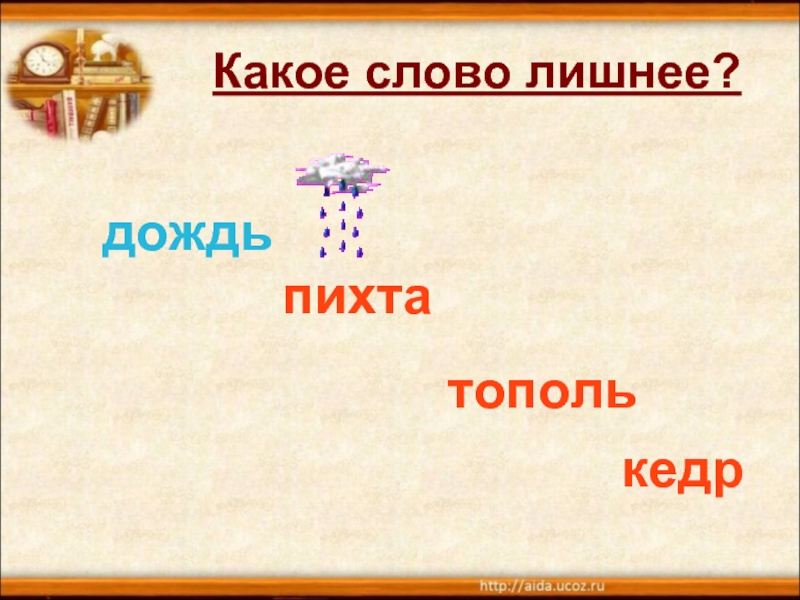 Какое слово лишнее?

дождь

пихта

тополь

кедр

http://aida.ucoz.ru